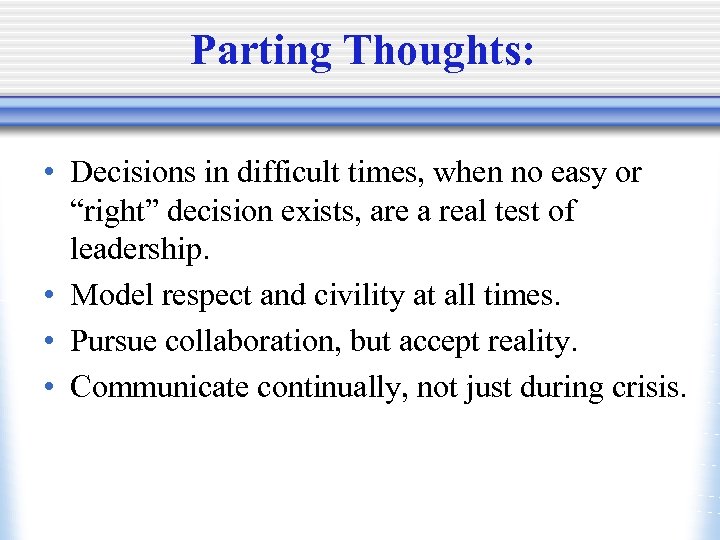 Parting Thoughts:

• Decisions in difficult times, when no easy or “right” decision exists, are a real test of leadership.
• Model respect and civility at all times.
• Pursue collaboration, but accept reality.
• Communicate continually, not just during crisis.